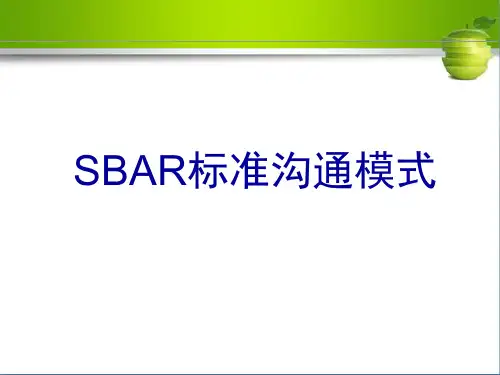 SBAR标准沟通模式